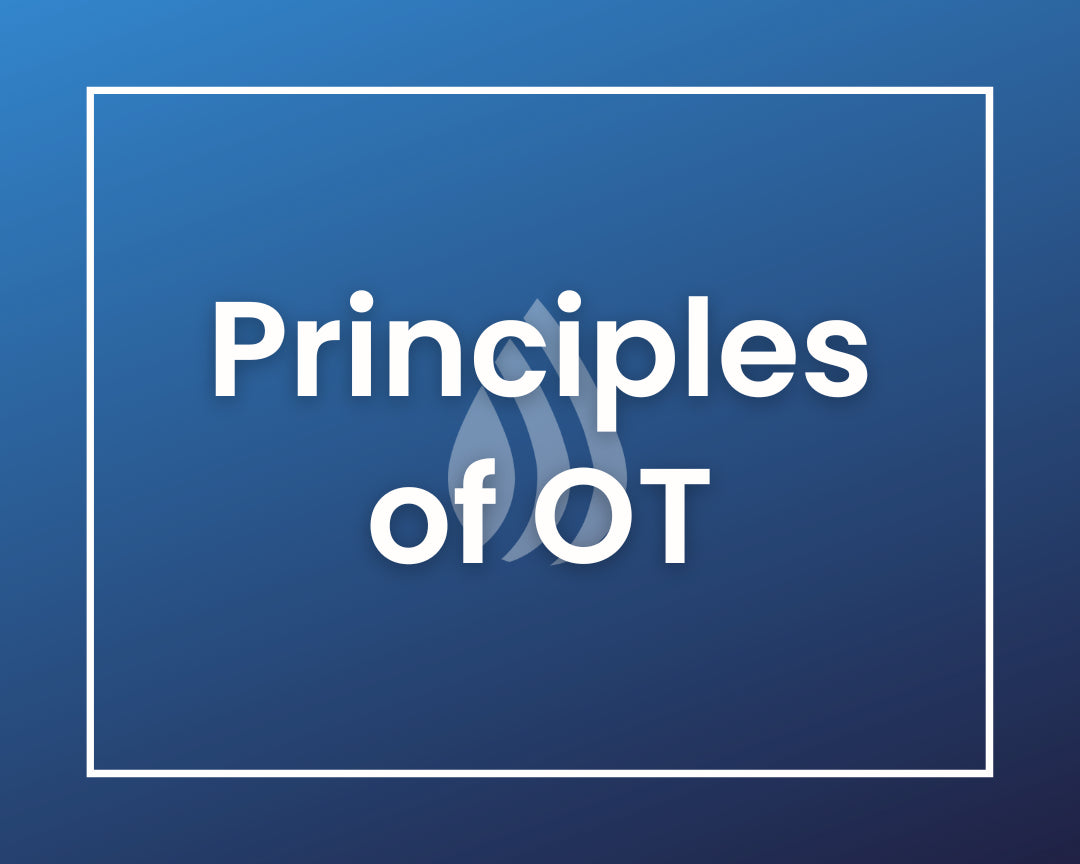 Principles of OT